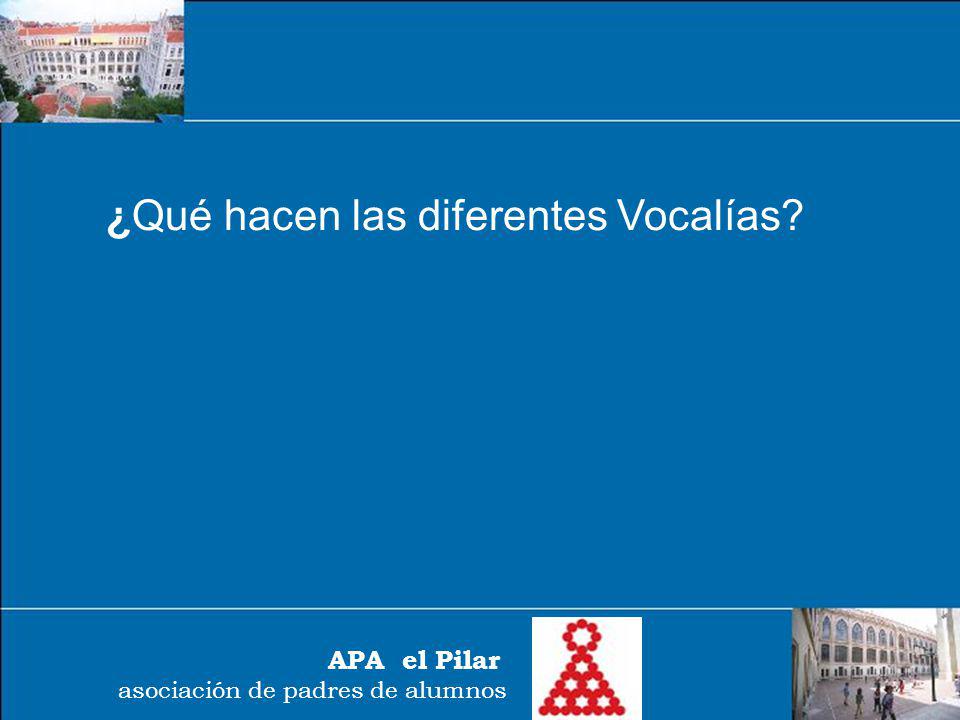 ¿Qué hacen las diferentes Vocalías?

APA el Pilar
asociación de padres de alumnos